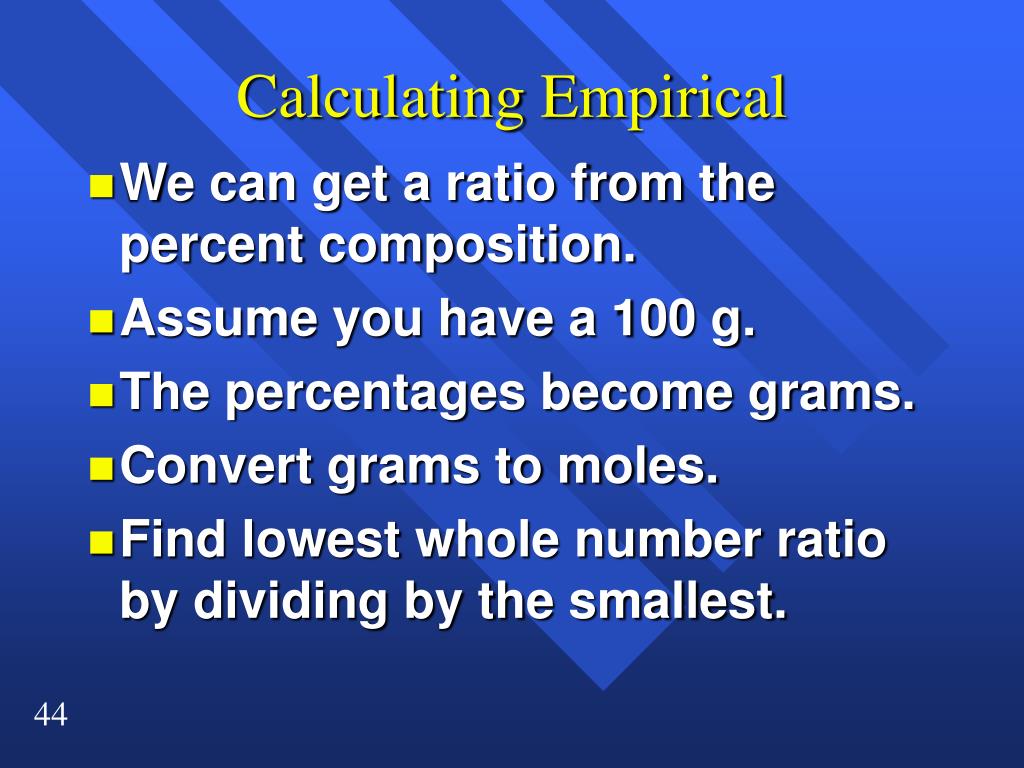 Calculating Empirical

- We can get a ratio from the percent composition.
- Assume you have a 100 g.
- The percentages become grams.
- Convert grams to moles.
- Find lowest whole number ratio by dividing by the smallest.

44